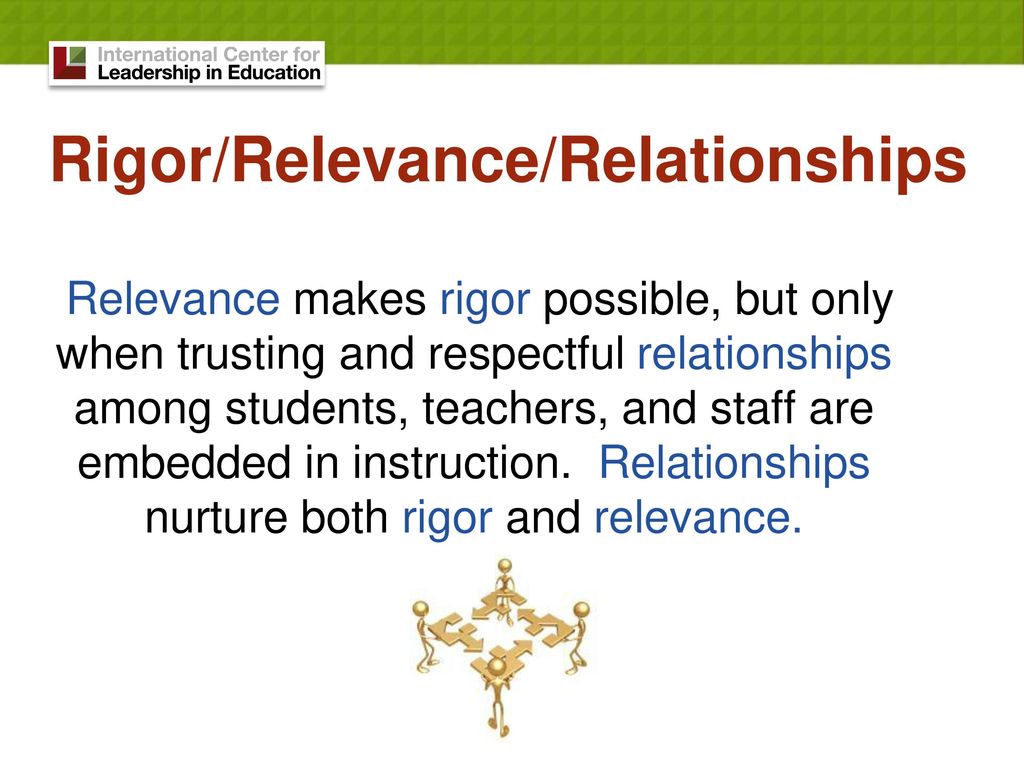 International Center for Leadership in Education

Rigor/Relevance/Relationships

Relevance makes rigor possible, but only when trusting and respectful relationships among students, teachers, and staff are embedded in instruction. Relationships nurture both rigor and relevance.